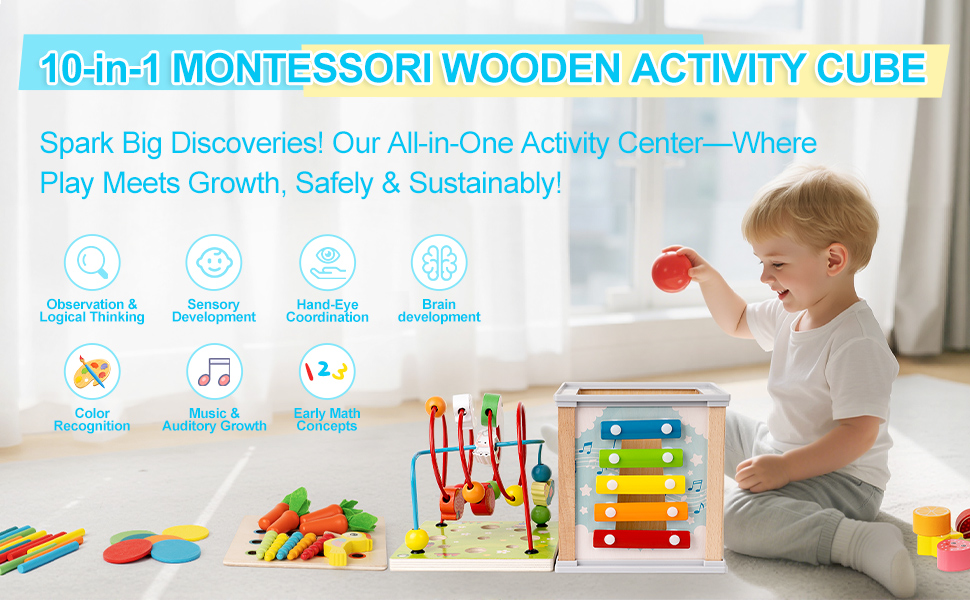 10-in-1 MONTESSORI WOODEN ACTIVITY CUBE

Spark Big Discoveries! Our All-in-One Activity Center—Where Play Meets Growth, Safely & Sustainably!

Observation & Logical Thinking

Sensory Development

Hand-Eye Coordination

Brain development

Color Recognition

Music & Auditory Growth

123

Early Math Concepts